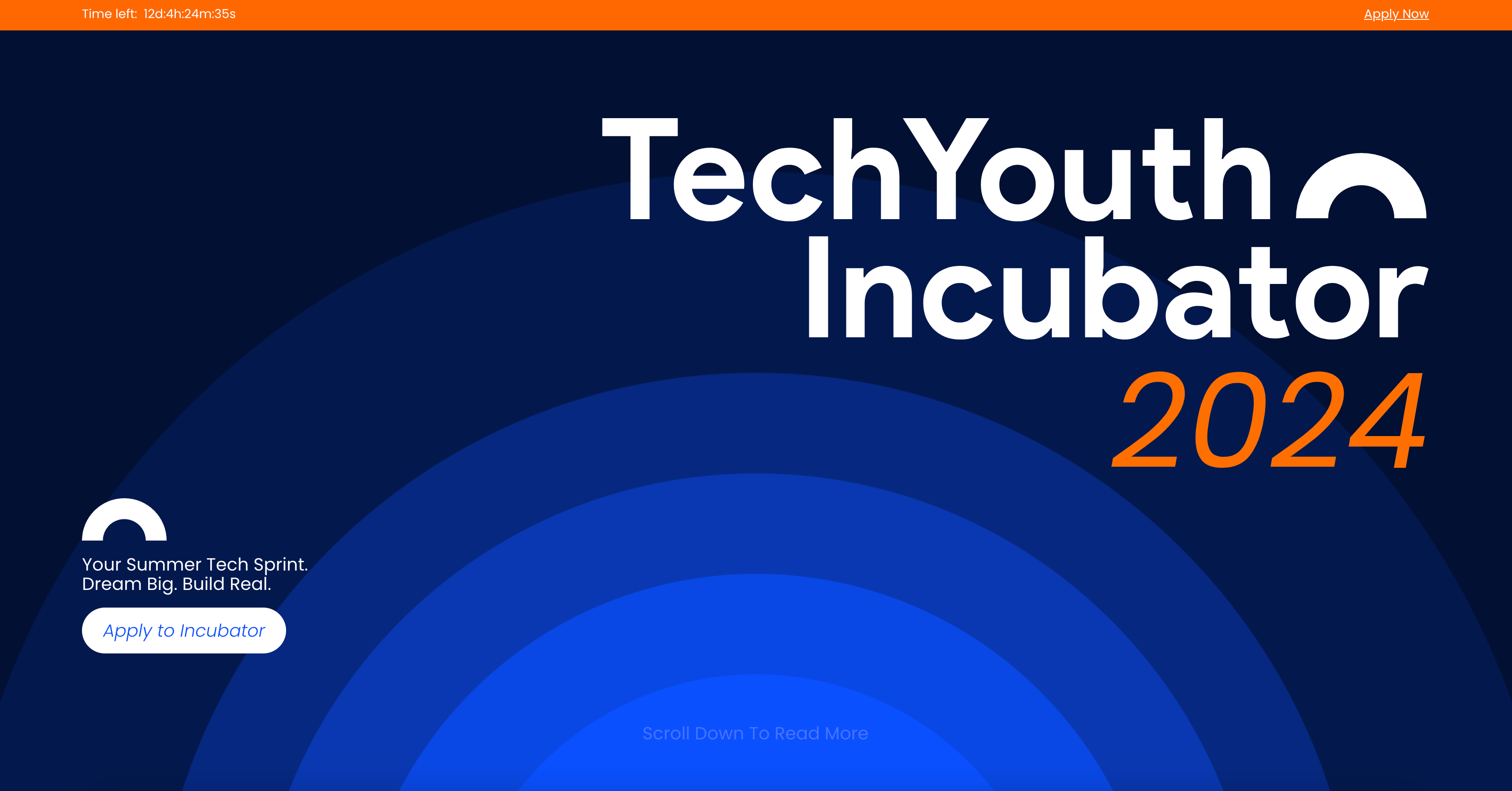 Time left: 12d:4h:24m:35s

Apply Now

TechYouth Incubator 2024

Your Summer Tech Sprint.
Dream Big. Build Real.

Apply to Incubator

Scroll Down To Read More